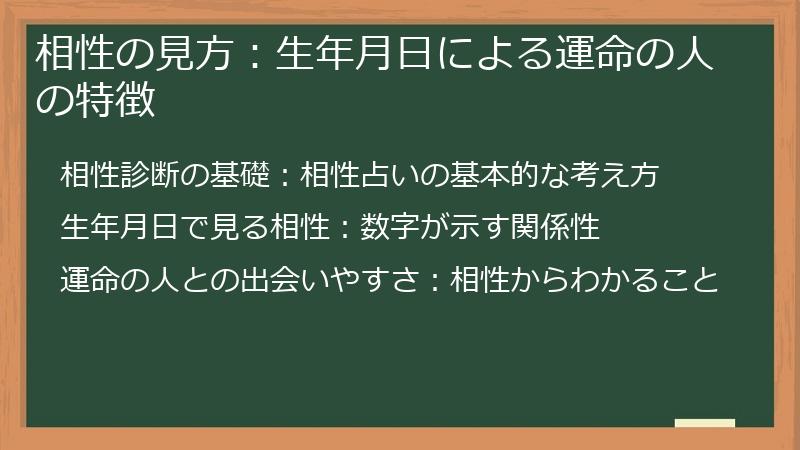 相性の見方：生年月日による運命の人の特徴

相性診断の基礎：相性占いの基本的な考え方

生年月日で見る相性：数字が示す関係性

運命の人との出会いやすさ：相性からわかること